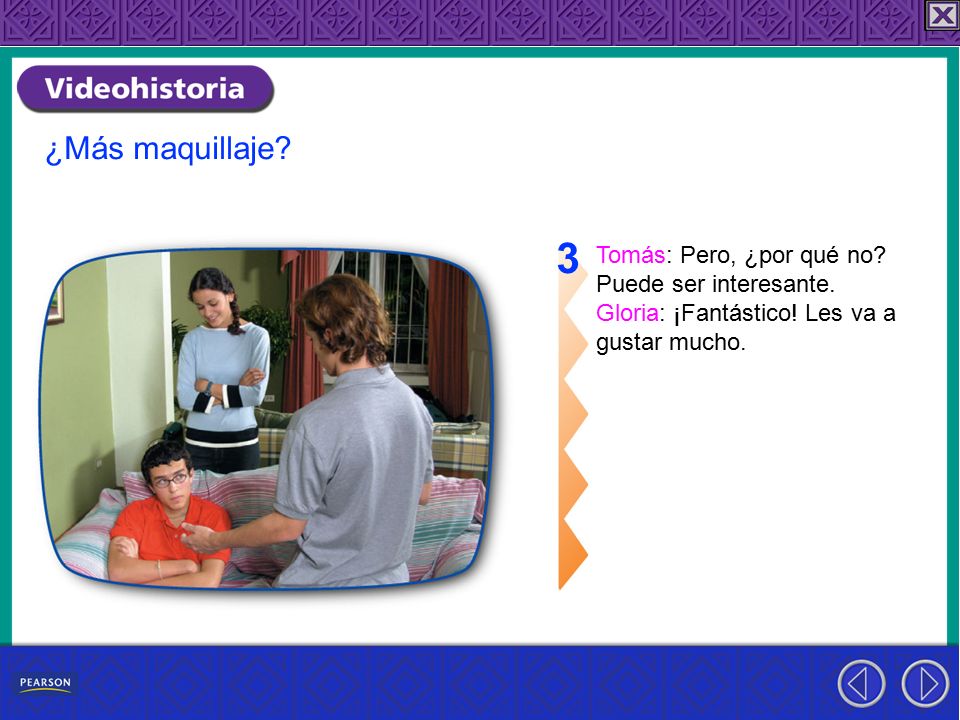 Videohistoria

¿Más maquillaje?

3 Tomás: Pero, ¿por qué no? Puede ser interesante.
Gloria: ¡Fantástico! Les va a gustar mucho.

PEARSON